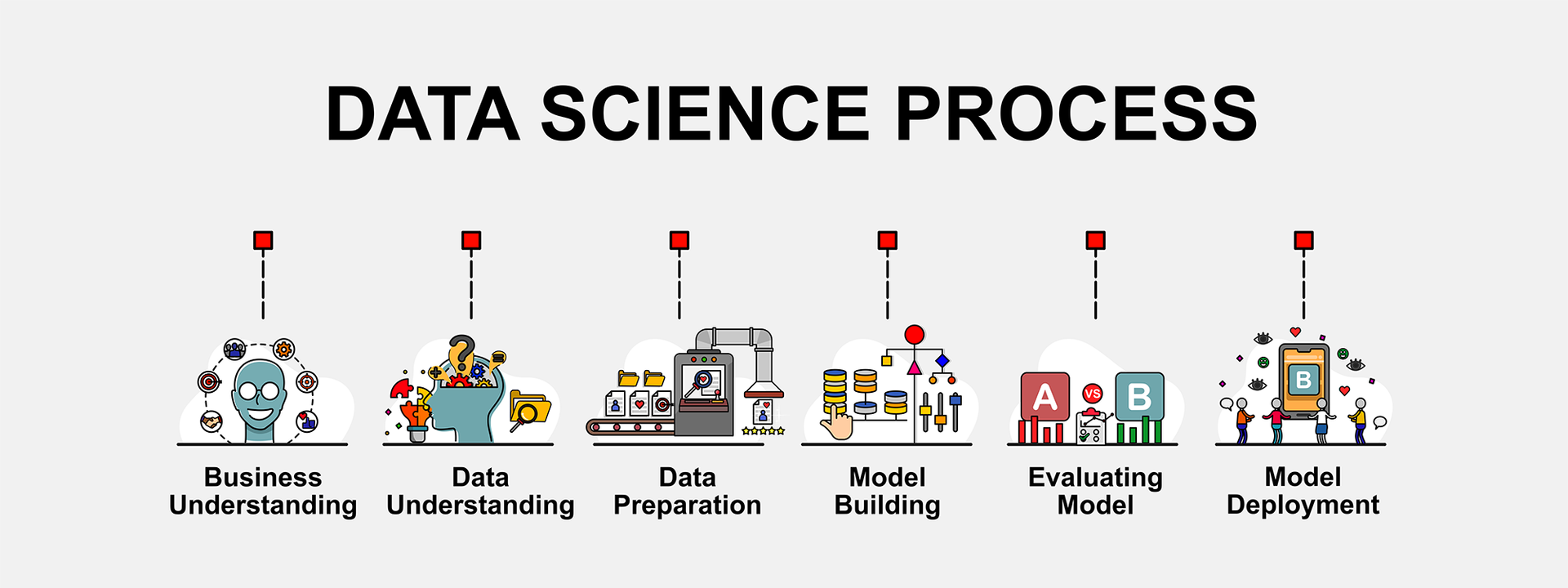 DATA SCIENCE PROCESS

Business Understanding

Data Understanding

Data Preparation

Model Building

A VS B

Evaluating Model

B

Model Deployment